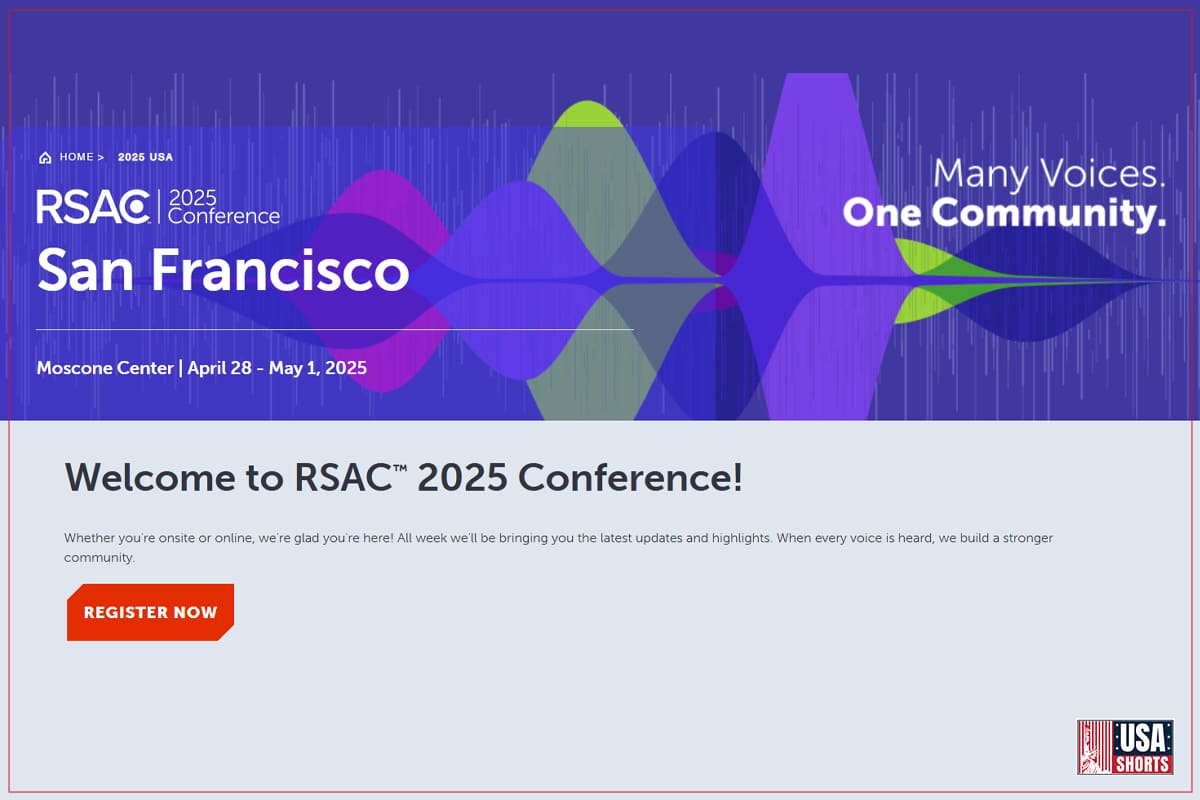 HOME > 2025 USA

RSAC | 2025 Conference

San Francisco

Moscone Center | April 28 - May 1, 2025

Many Voices.
One Community.

Welcome to RSAC™ 2025 Conference!

Whether you're onsite or online, we're glad you're here! All week we'll be bringing you the latest updates and highlights. When every voice is heard, we build a stronger community.

REGISTER NOW

USA SHORTS